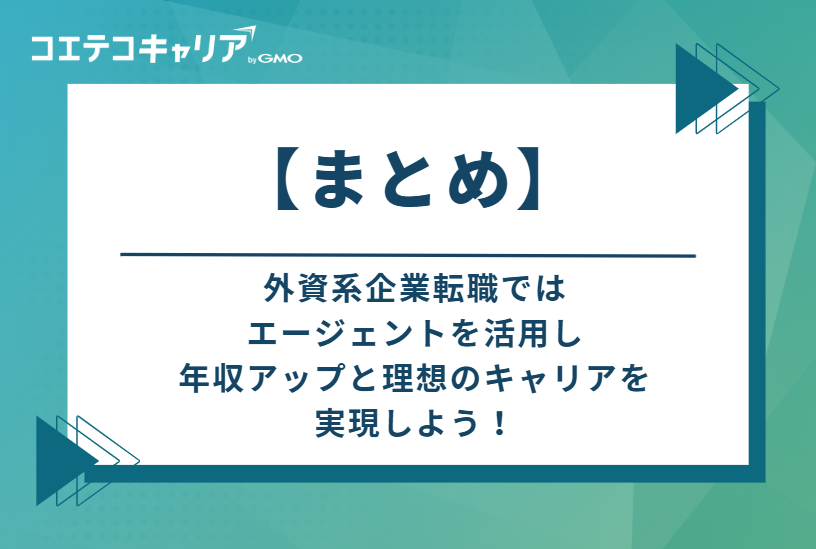 コエテコキャリア by GMO

【まとめ】

外資系企業転職では
エージェントを活用し
年収アップと理想のキャリアを
実現しよう！